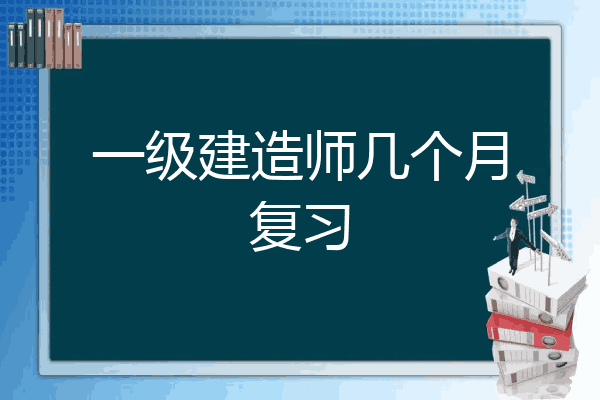 一级建造师几个月复习